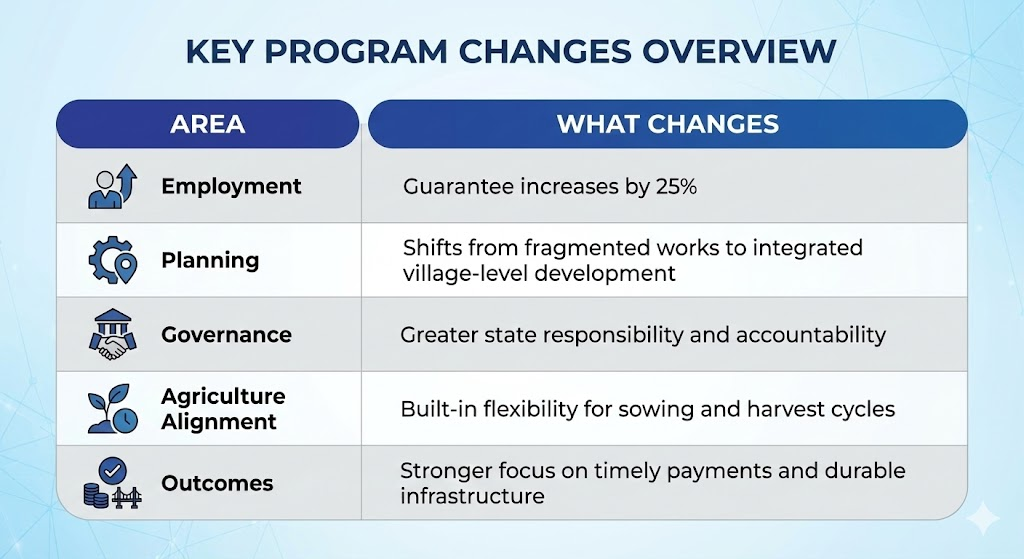 KEY PROGRAM CHANGES OVERVIEW

| AREA | WHAT CHANGES |
|---|---|
| Employment | Guarantee increases by 25% |
| Planning | Shifts from fragmented works to integrated village-level development |
| Governance | Greater state responsibility and accountability |
| Agriculture Alignment | Built-in flexibility for sowing and harvest cycles |
| Outcomes | Stronger focus on timely payments and durable infrastructure |